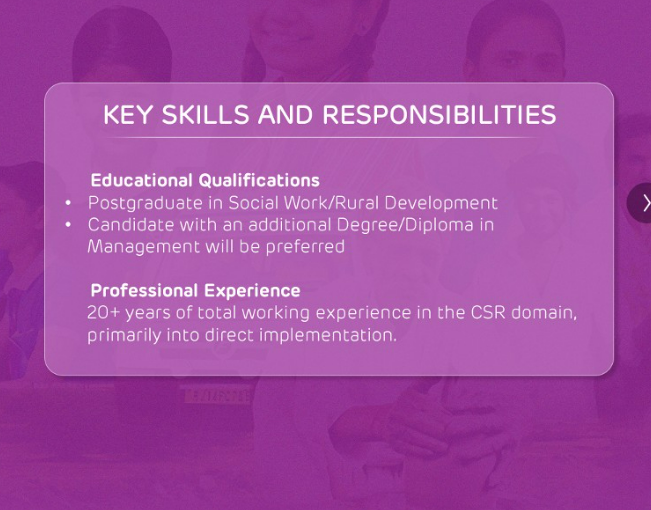 KEY SKILLS AND RESPONSIBILITIES

Educational Qualifications
• Postgraduate in Social Work/Rural Development
• Candidate with an additional Degree/Diploma in Management will be preferred

Professional Experience
20+ years of total working experience in the CSR domain, primarily into direct implementation.